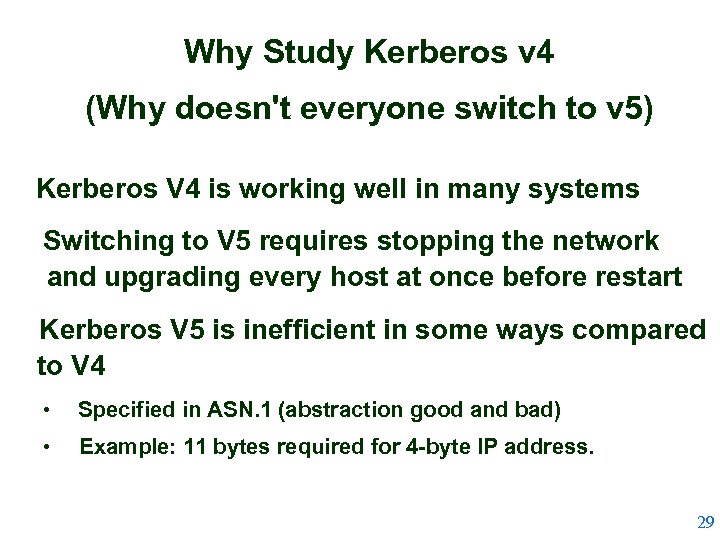 Why Study Kerberos v4

(Why doesn't everyone switch to v5)

Kerberos V4 is working well in many systems

Switching to V5 requires stopping the network and upgrading every host at once before restart

Kerberos V5 is inefficient in some ways compared to V4

• Specified in ASN.1 (abstraction good and bad)

• Example: 11 bytes required for 4-byte IP address.

29